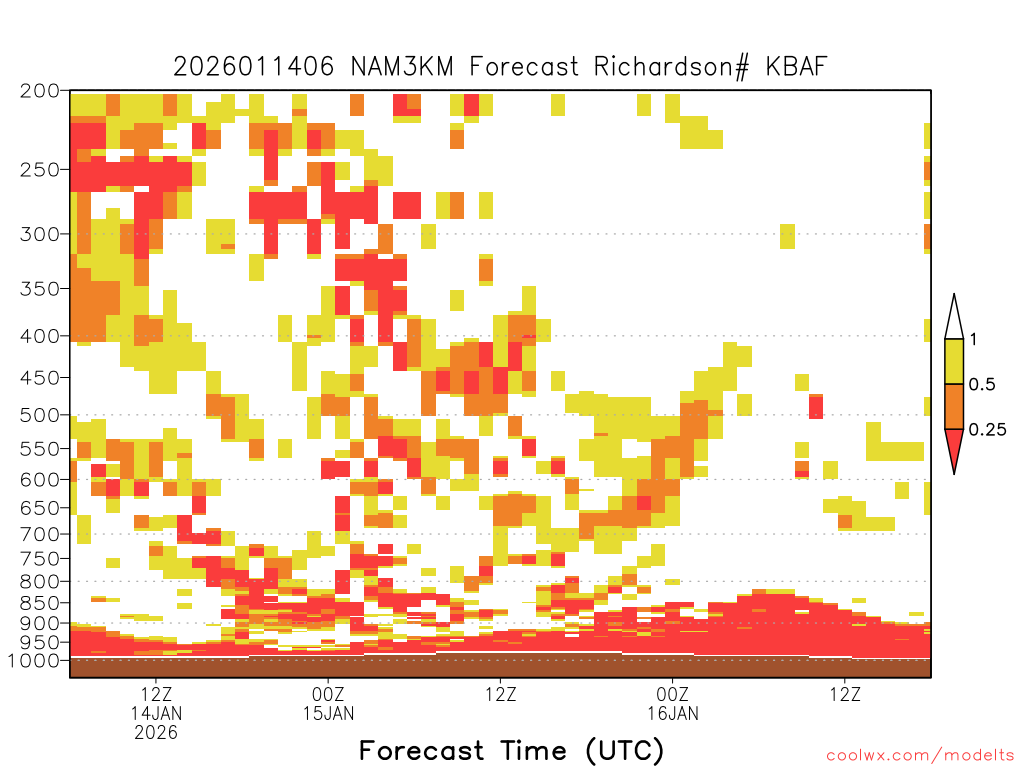 2026011406 NAM3KM Forecast Richardson# KBAF

200
250
300
350
400
450
500
550
600
650
700
750
800
850
900
950
1000

1
0.5
0.25

12Z
14JAN
2026

00Z
15JAN

12Z

00Z
16JAN

12Z

Forecast Time (UTC)

coolwx.com/modelts